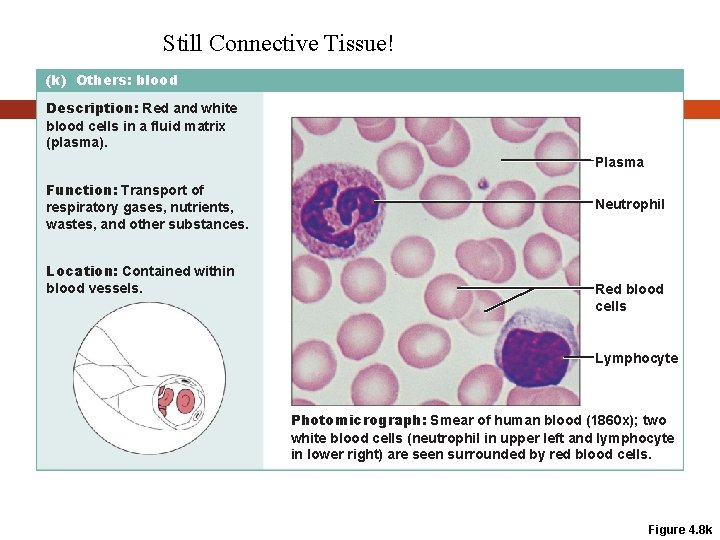 Still Connective Tissue!

(k) Others: blood

Description: Red and white blood cells in a fluid matrix (plasma).

Function: Transport of respiratory gases, nutrients, wastes, and other substances.

Location: Contained within blood vessels.

Plasma

Neutrophil

Red blood cells

Lymphocyte

Photomicrograph: Smear of human blood (1860x); two white blood cells (neutrophil in upper left and lymphocyte in lower right) are seen surrounded by red blood cells.

Figure 4.8k